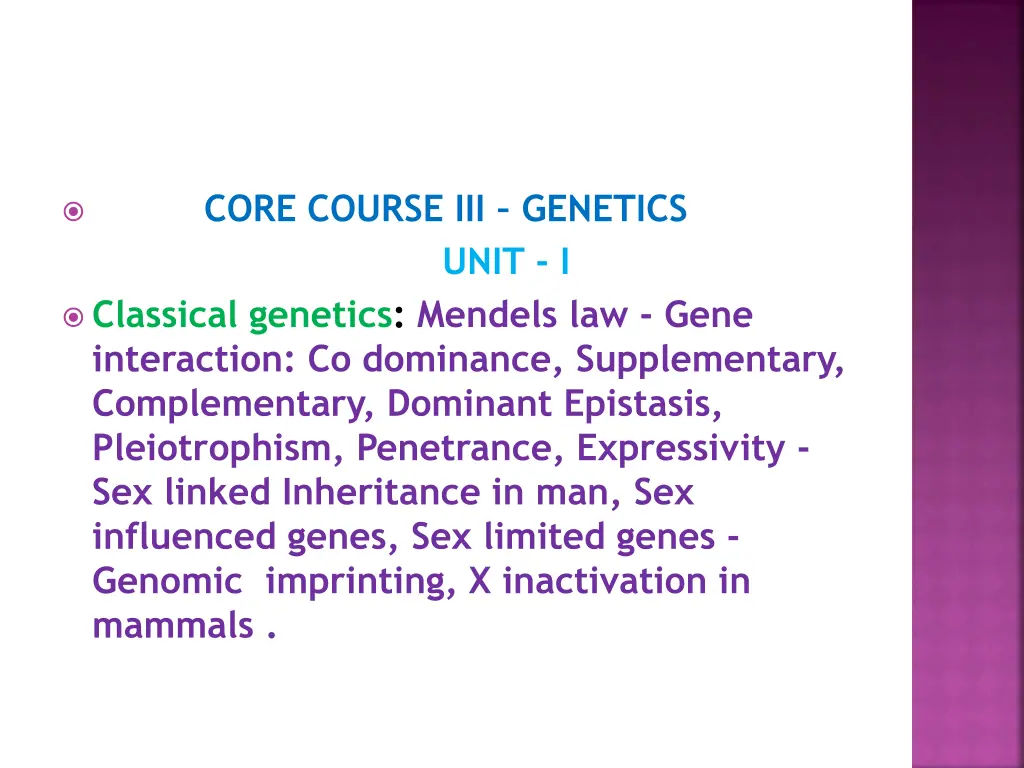 CORE COURSE III – GENETICS

UNIT - I

Classical genetics: Mendels law - Gene interaction: Co dominance, Supplementary, Complementary, Dominant Epistasis, Pleiotrophism, Penetrance, Expressivity - Sex linked Inheritance in man, Sex influenced genes, Sex limited genes - Genomic imprinting, X inactivation in mammals .